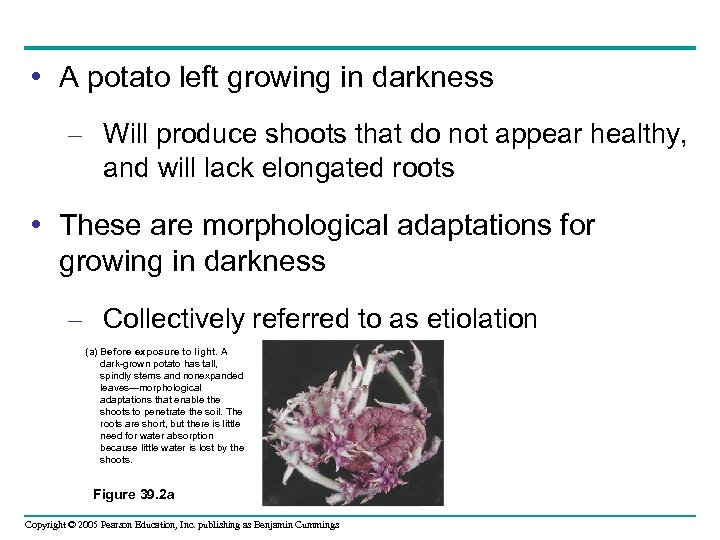 • A potato left growing in darkness

– Will produce shoots that do not appear healthy, and will lack elongated roots

• These are morphological adaptations for growing in darkness

– Collectively referred to as etiolation

(a) Before exposure to light. A dark-grown potato has tall, spindly stems and nonexpanded leaves—morphological adaptations that enable the shoots to penetrate the soil. The roots are short, but there is little need for water absorption because little water is lost by the shoots.

Figure 39.2a

Copyright © 2005 Pearson Education, Inc. publishing as Benjamin Cummings